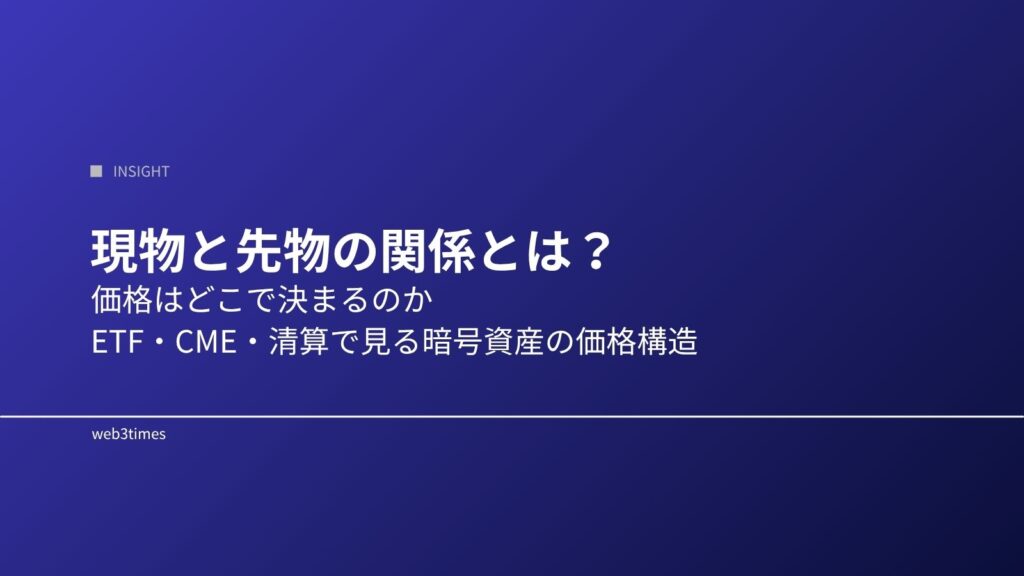 INSIGHT

現物と先物の関係とは？
価格はどこで決まるのか
ETF・CME・清算で見る暗号資産の価格構造

web3times